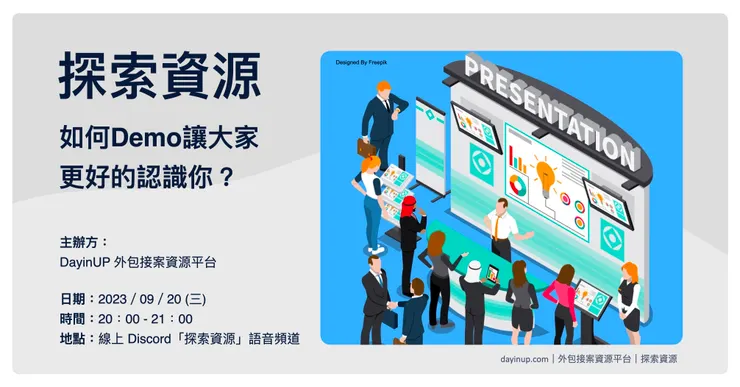 探索資源

如何Demo讓大家更好的認識你？

主辦方：
DayinUP 外包接案資源平台

日期：2023 / 09 / 20 (三)
時間：20：00 - 21：00
地點：線上 Discord「探索資源」語音頻道

Designed By Freepik

PRESENTATION

dayinup.com | 外包接案資源平台 | 探索資源